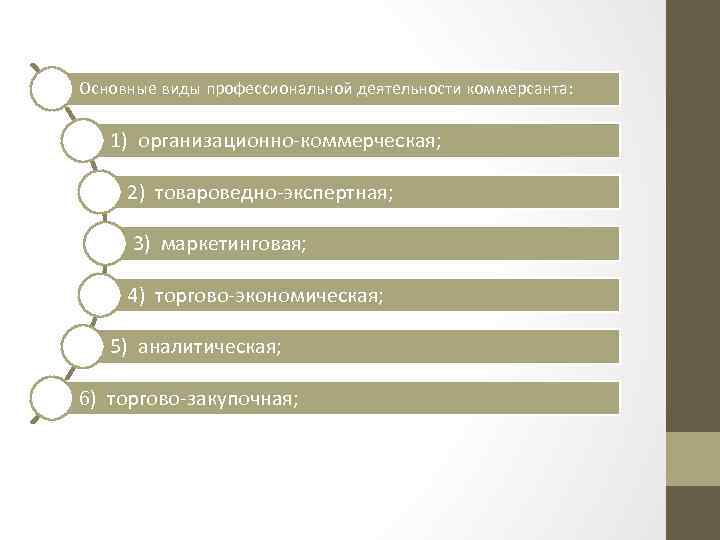 Основные виды профессиональной деятельности коммерсанта:

1) организационно-коммерческая;

2) товароведно-экспертная;

3) маркетинговая;

4) торгово-экономическая;

5) аналитическая;

6) торгово-закупочная;